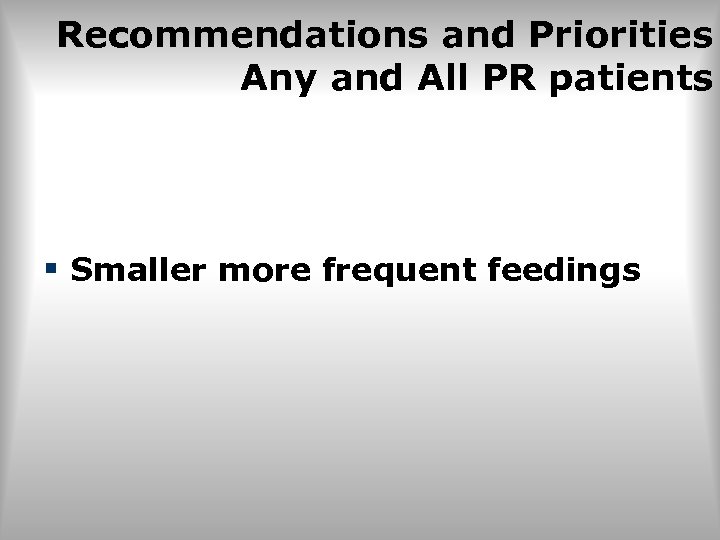 Recommendations and Priorities
Any and All PR patients

▪ Smaller more frequent feedings